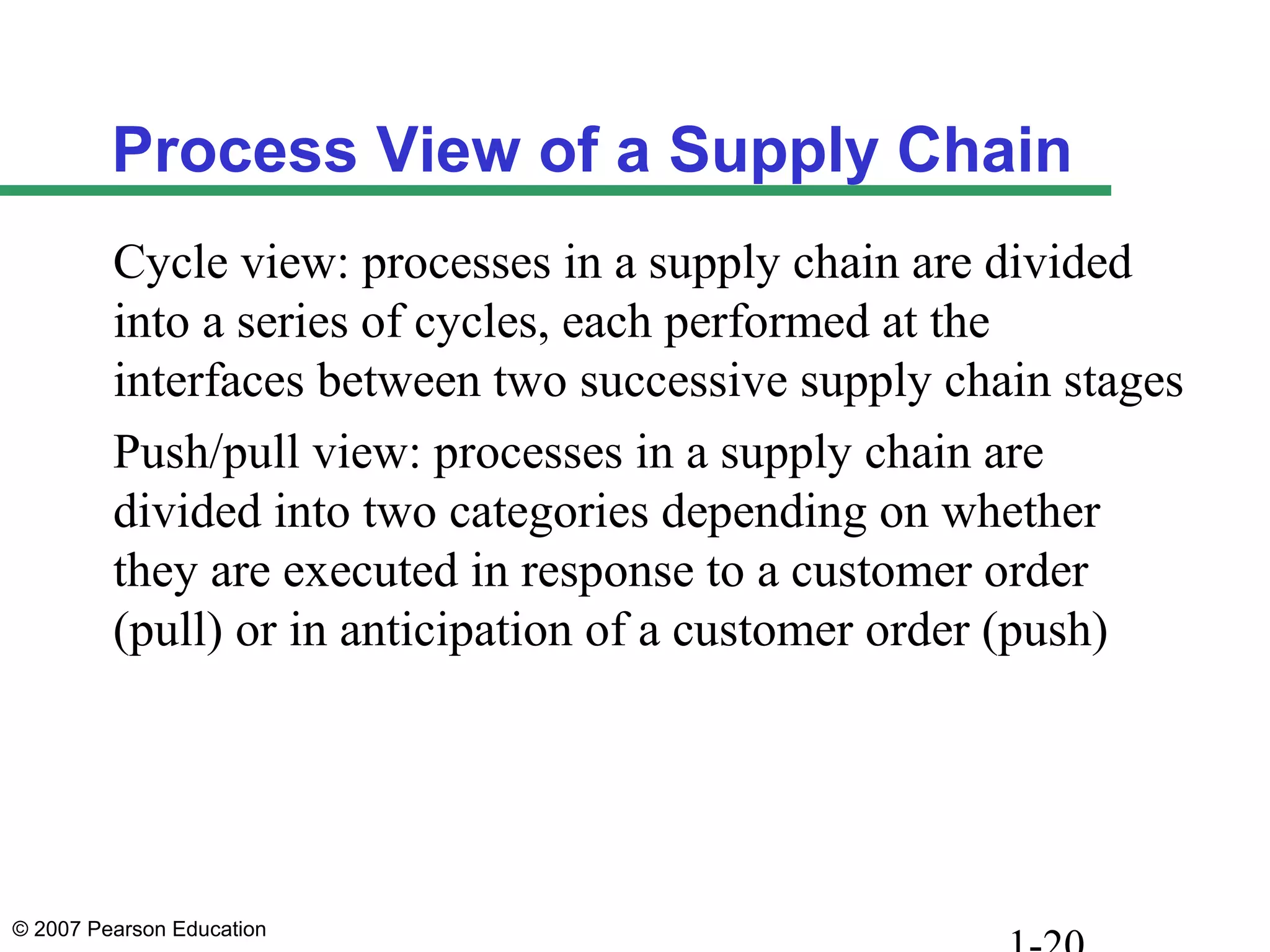 Process View of a Supply Chain

Cycle view: processes in a supply chain are divided into a series of cycles, each performed at the interfaces between two successive supply chain stages

Push/pull view: processes in a supply chain are divided into two categories depending on whether they are executed in response to a customer order (pull) or in anticipation of a customer order (push)

© 2007 Pearson Education

1-20